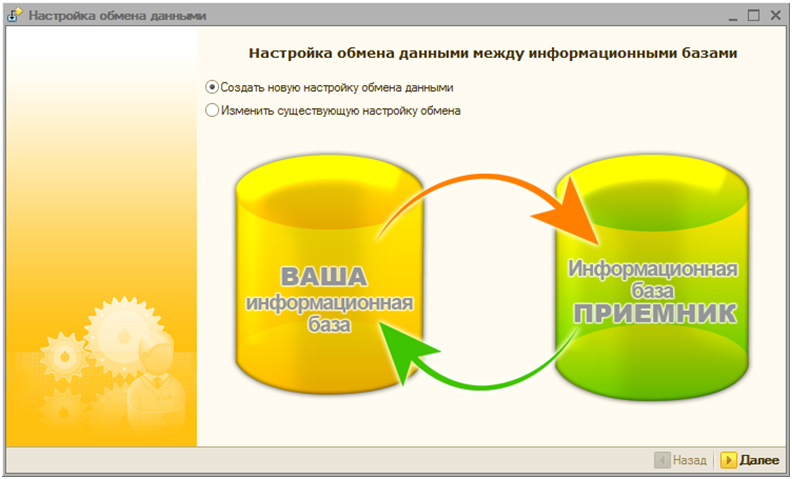 Настройка обмена данными

Настройка обмена данными между информационными базами

Создать новую настройку обмена данными

Изменить существующую настройку обмена

ВАША информационная база

Информационная база ПРИЕМНИК

Назад

Далее